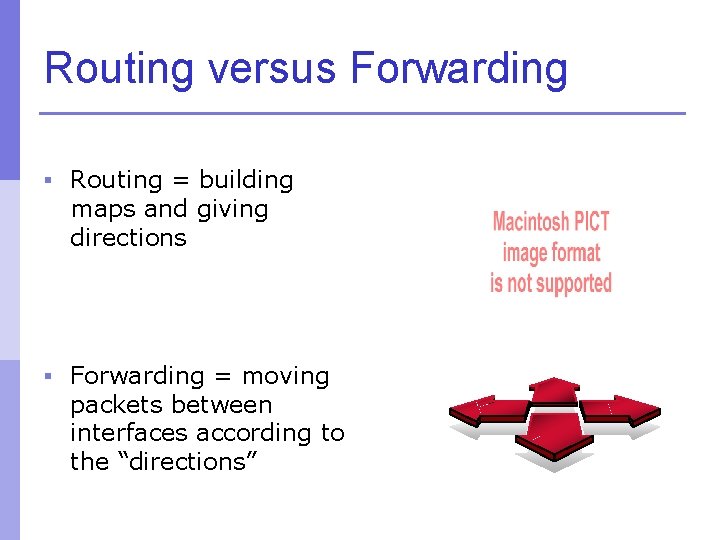 Routing versus Forwarding

▪ Routing = building maps and giving directions

Macintosh PICT image format is not supported

▪ Forwarding = moving packets between interfaces according to the “directions”